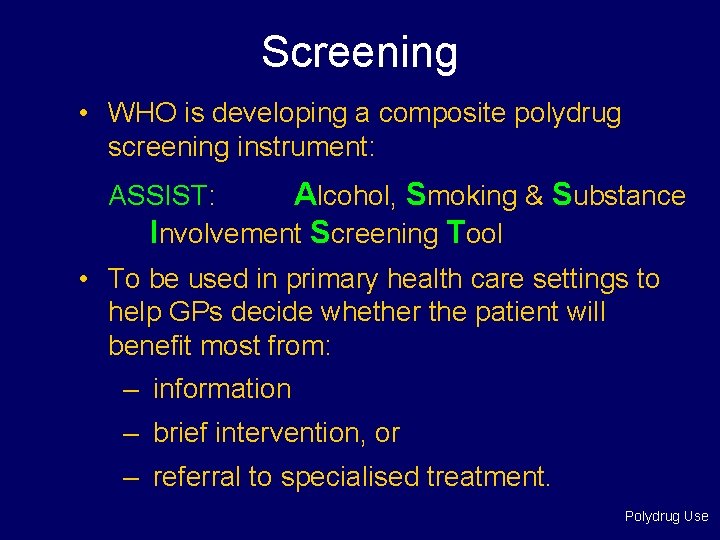 Screening

• WHO is developing a composite polydrug screening instrument:

ASSIST: Alcohol, Smoking & Substance Involvement Screening Tool

• To be used in primary health care settings to help GPs decide whether the patient will benefit most from:

– information

– brief intervention, or

– referral to specialised treatment.

Polydrug Use